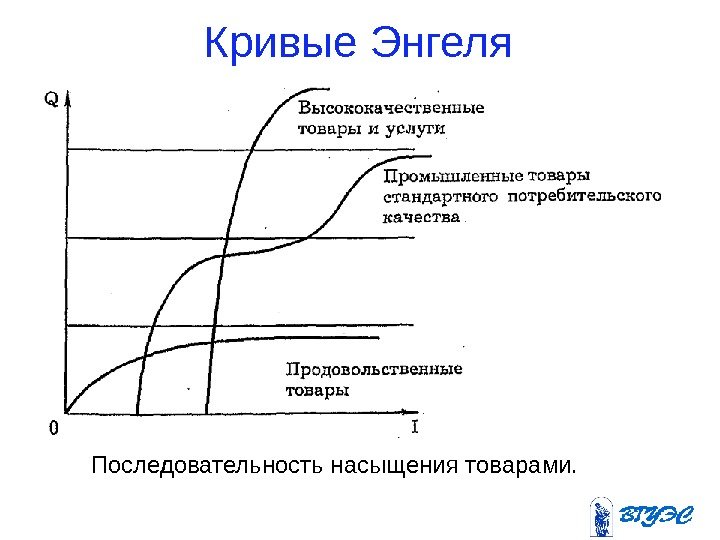 Кривые Энгеля

Q

Высококачественные товары и услуги

Промышленные товары стандартного потребительского качества

Продовольственные товары

0

I

Последовательность насыщения товарами.

ВГУЭС